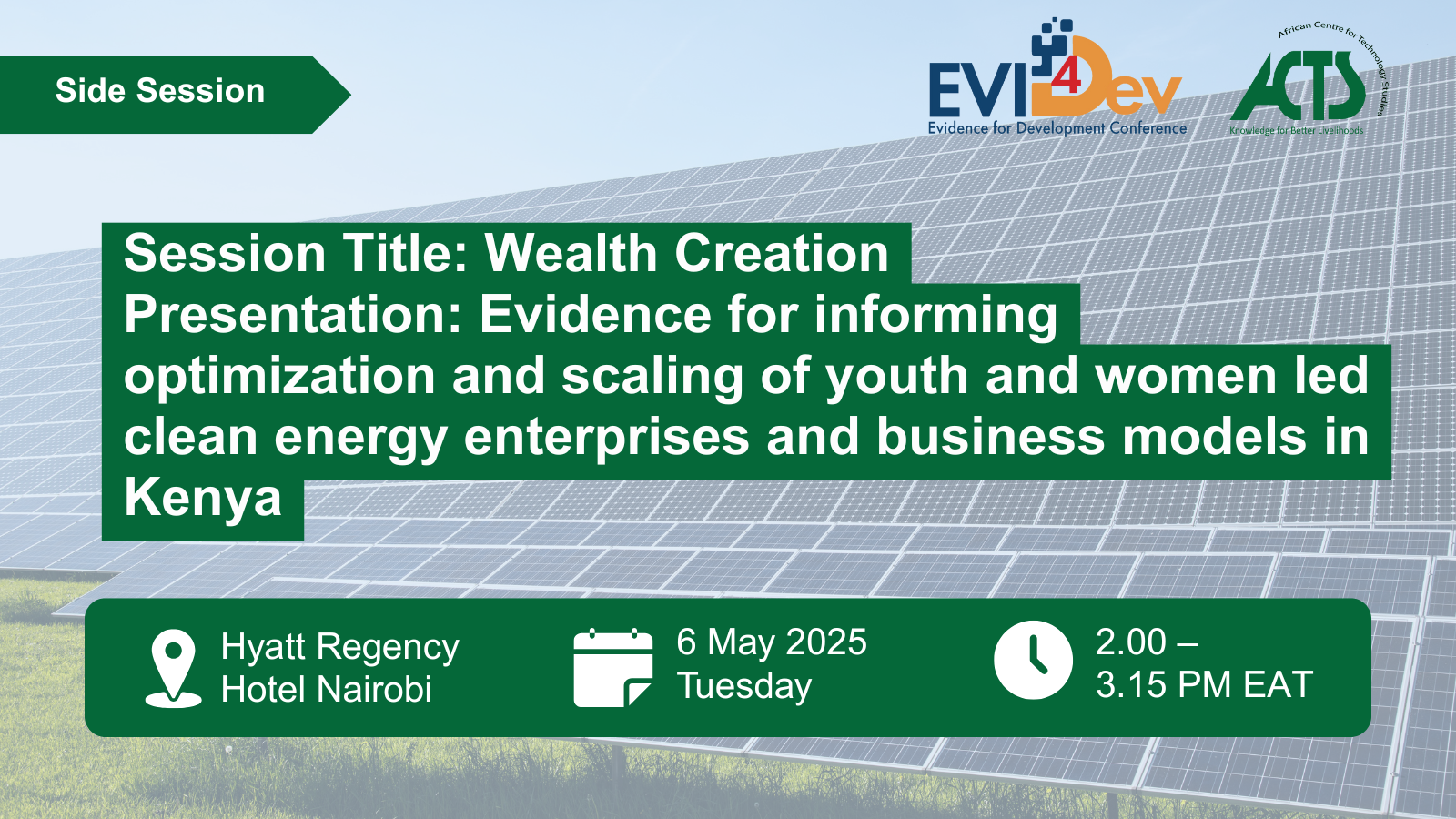 Side Session

EVI4Dev
Evidence for Development Conference

African Centre for Technology Studies
ACTS
Knowledge for Better Livelihoods

Session Title: Wealth Creation
Presentation: Evidence for informing optimization and scaling of youth and women led clean energy enterprises and business models in Kenya

Hyatt Regency Hotel Nairobi

6 May 2025 Tuesday

2.00 – 3.15 PM EAT